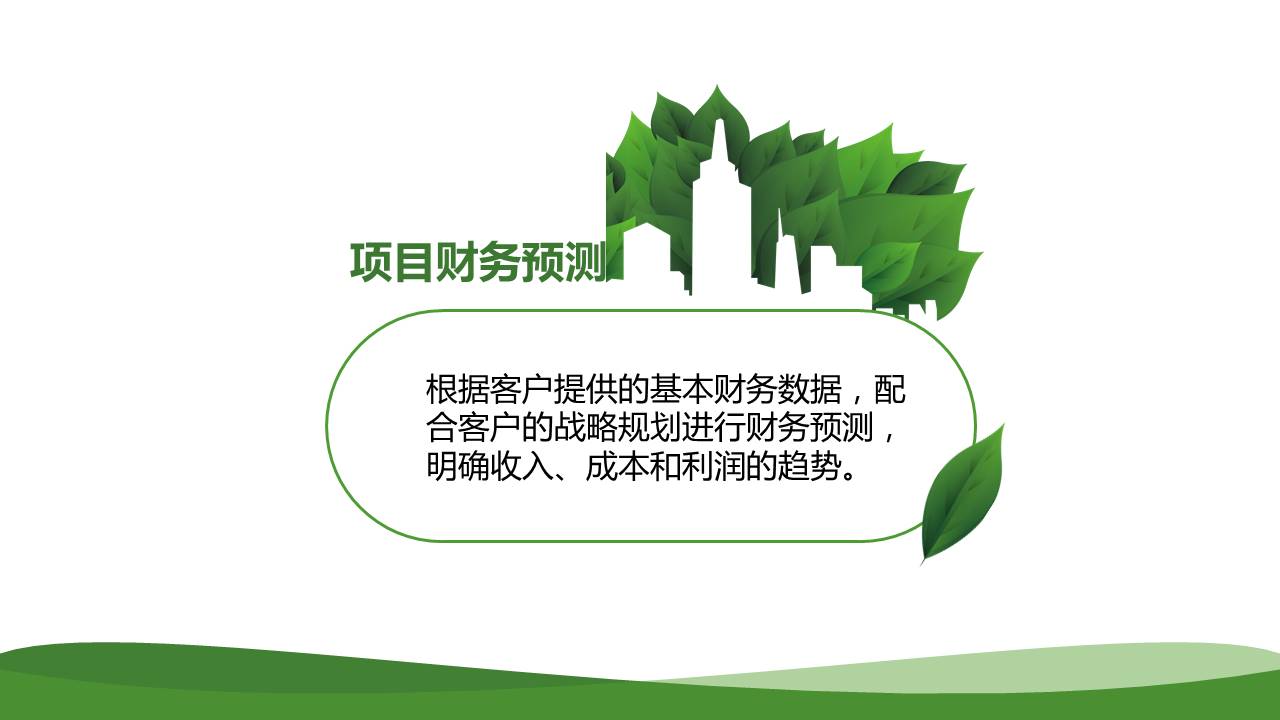 项目财务预测

根据客户提供的基本财务数据，配合客户的战略规划进行财务预测，明确收入、成本和利润的趋势。